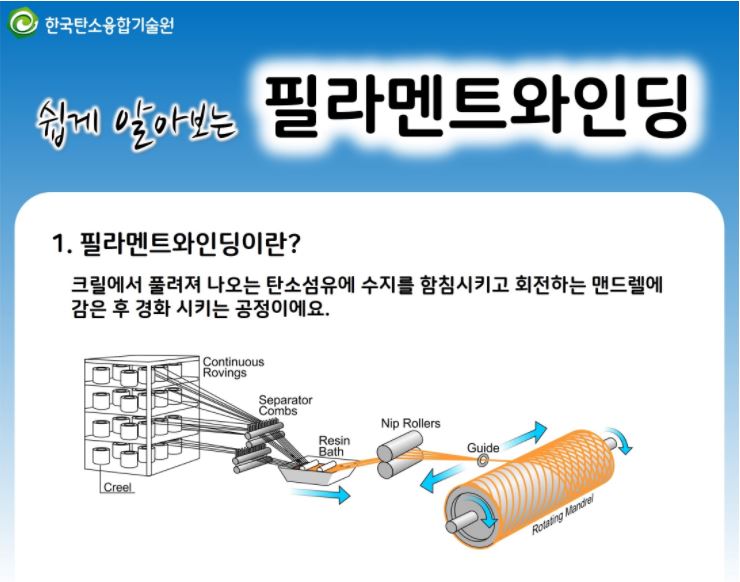 한국탄소융합기술원

쉽게 알아보는 필라멘트와인딩

1. 필라멘트와인딩이란?

크릴에서 풀려져 나오는 탄소섬유에 수지를 함침시키고 회전하는 맨드렐에 감은 후 경화 시키는 공정이에요.

Continuous Rovings

Separator Combs

Resin Bath

Nip Rollers

Guide

Creel

Rotating Mandrel